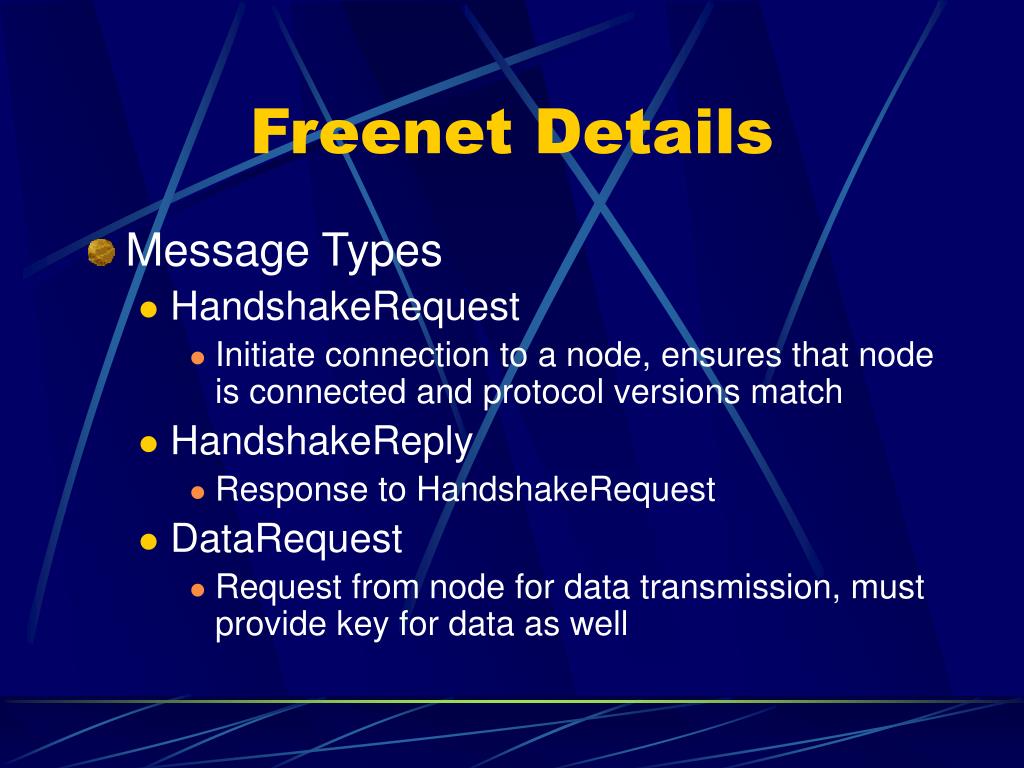 Freenet Details

Message Types

HandshakeRequest

Initiate connection to a node, ensures that node is connected and protocol versions match

HandshakeReply

Response to HandshakeRequest

DataRequest

Request from node for data transmission, must provide key for data as well